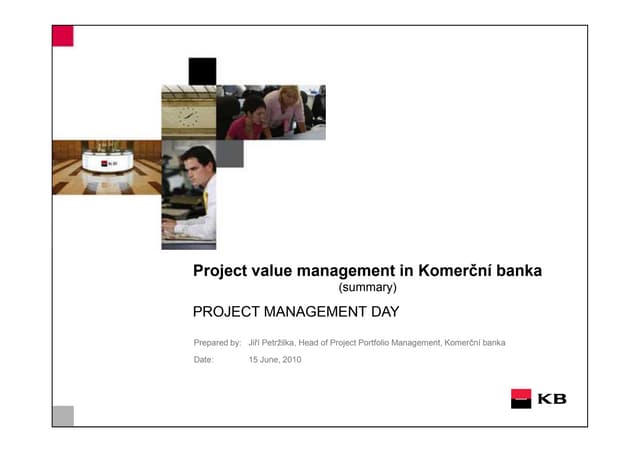 KB

Project value management in Komerční banka
(summary)

PROJECT MANAGEMENT DAY

Prepared by: Jiří Petržilka, Head of Project Portfolio Management, Komerční banka

Date: 15 June, 2010

KB